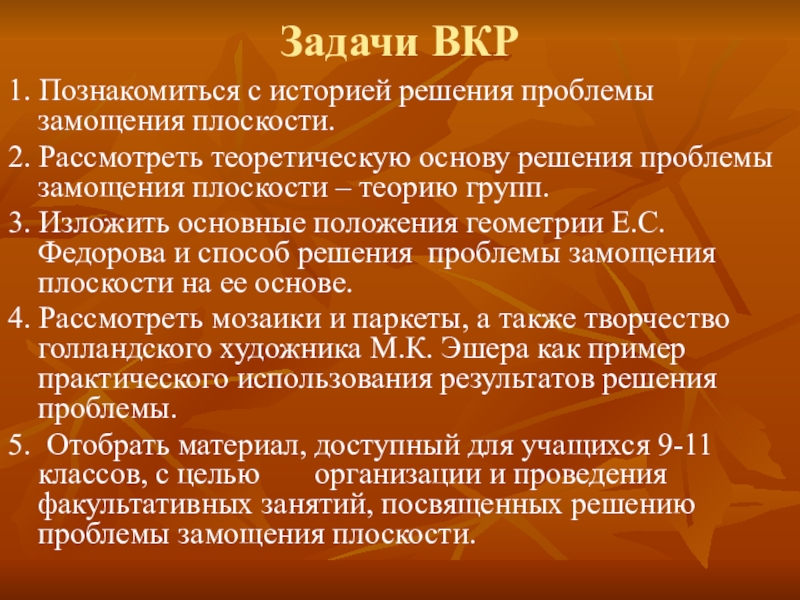 Задачи ВКР

1. Познакомиться с историей решения проблемы замощения плоскости.

2. Рассмотреть теоретическую основу решения проблемы замощения плоскости – теорию групп.

3. Изложить основные положения геометрии Е.С. Федорова и способ решения проблемы замощения плоскости на ее основе.

4. Рассмотреть мозаики и паркеты, а также творчество голландского художника М.К. Эшера как пример практического использования результатов решения проблемы.

5. Отобрать материал, доступный для учащихся 9-11 классов, с целью организации и проведения факультативных занятий, посвященных решению проблемы замощения плоскости.